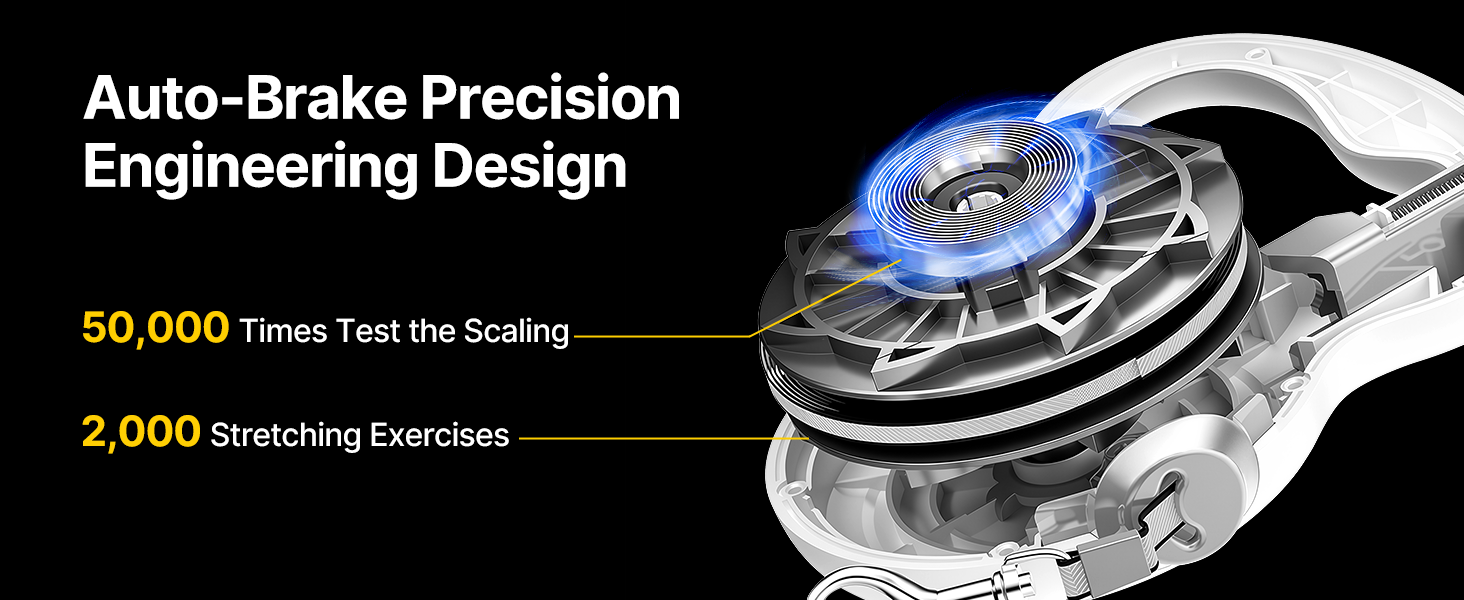 Auto-Brake Precision Engineering Design

50,000 Times Test the Scaling

2,000 Stretching Exercises